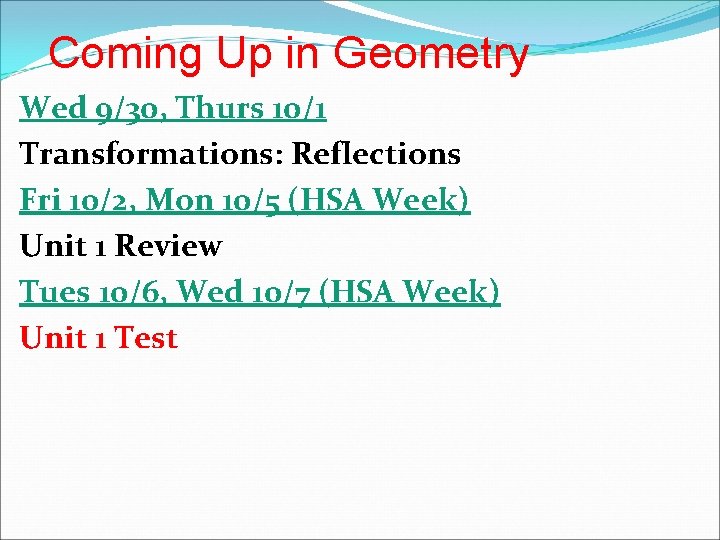 Coming Up in Geometry

Wed 9/30, Thurs 10/1

Transformations: Reflections

Fri 10/2, Mon 10/5 (HSA Week)

Unit 1 Review

Tues 10/6, Wed 10/7 (HSA Week)

Unit 1 Test